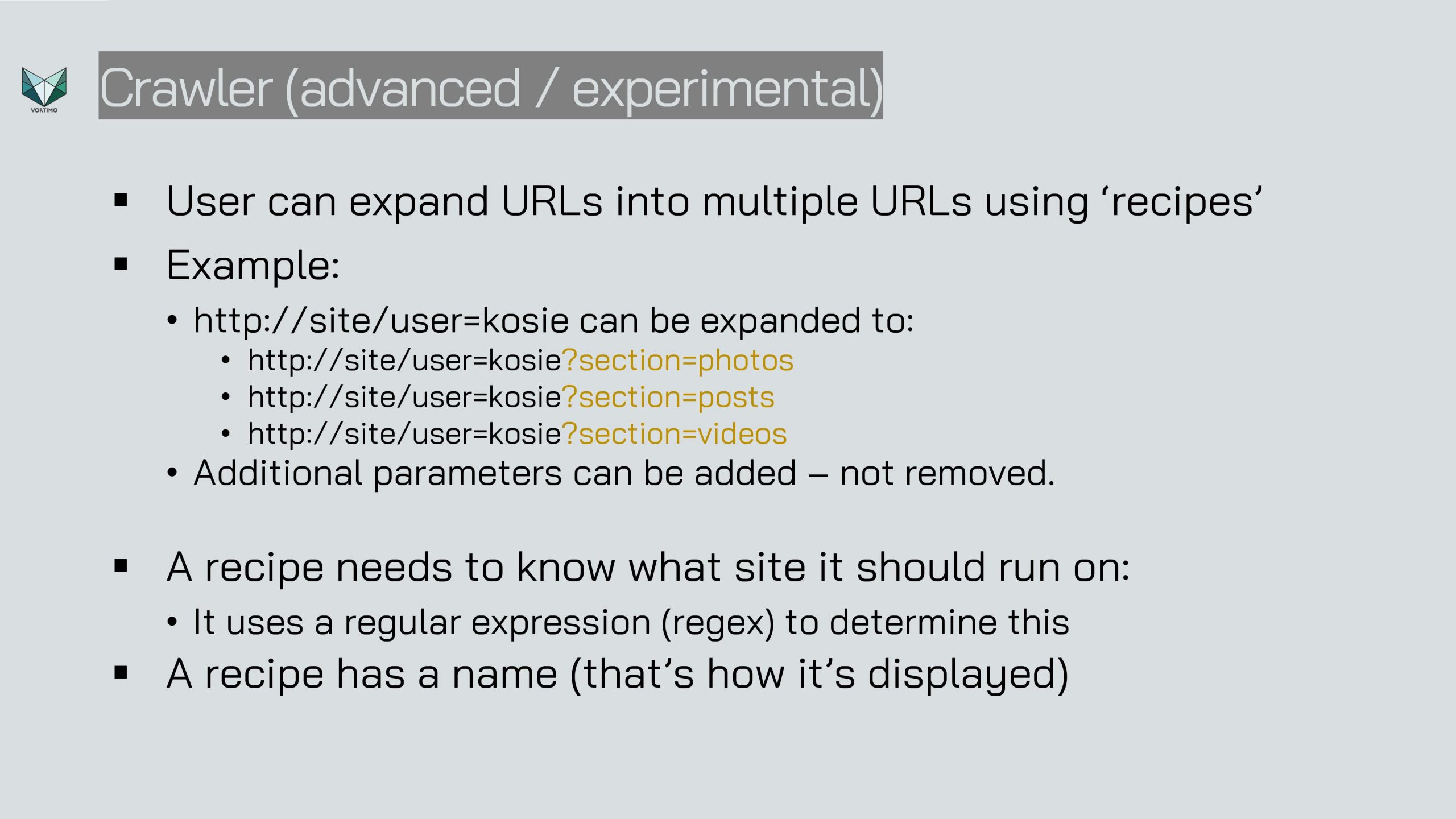 VORTIMO

Crawler (advanced / experimental)

▪ User can expand URLs into multiple URLs using ‘recipes’
▪ Example:
• http://site/user=kosie can be expanded to:
• http://site/user=kosie?section=photos
• http://site/user=kosie?section=posts
• http://site/user=kosie?section=videos
• Additional parameters can be added – not removed.

▪ A recipe needs to know what site it should run on:
• It uses a regular expression (regex) to determine this
▪ A recipe has a name (that’s how it’s displayed)